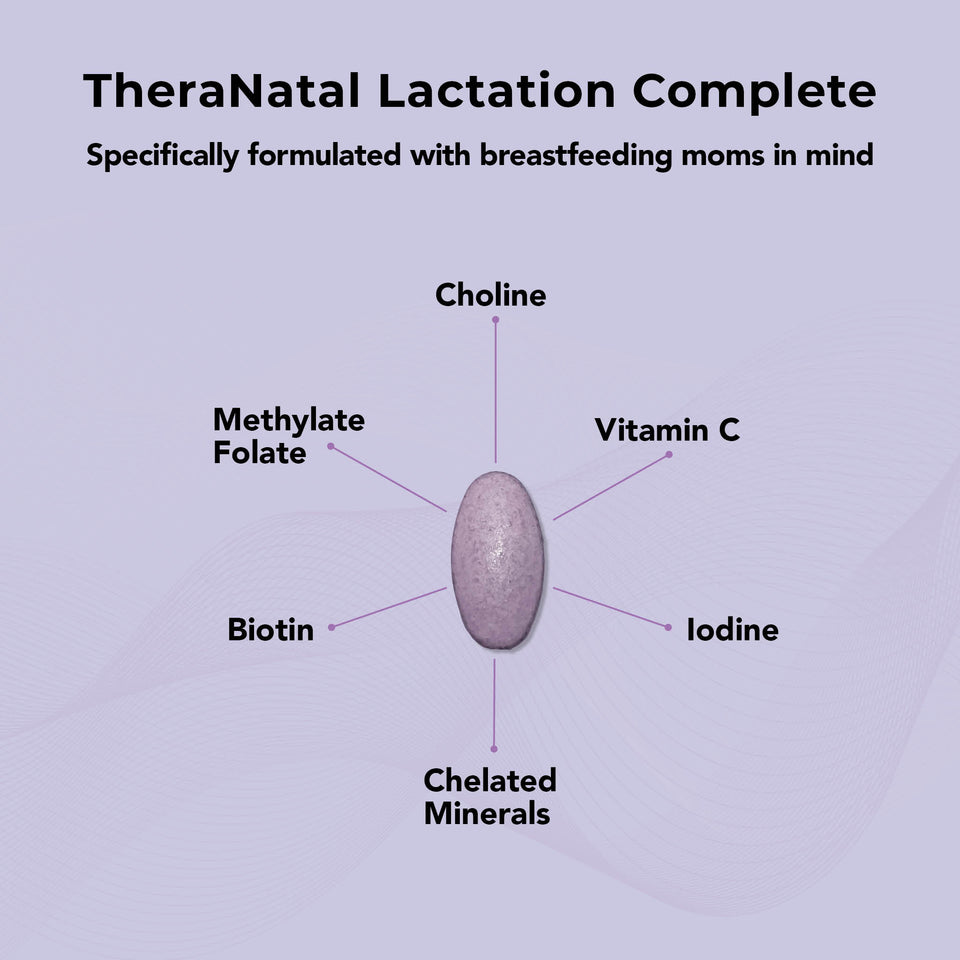 TheraNatal Lactation Complete

Specifically formulated with breastfeeding moms in mind

Choline

Methylate Folate

Vitamin C

Biotin

Iodine

Chelated Minerals